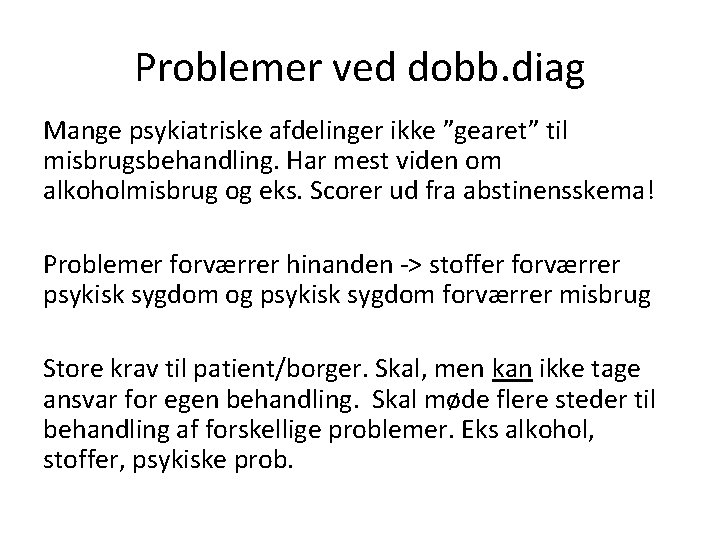 Problemer ved dobb.diag

Mange psykiatriske afdelinger ikke ”gearet” til misbrugsbehandling. Har mest viden om alkoholmisbrug og eks. Scorer ud fra abstinensskema!

Problemer forværrer hinanden -> stoffer forværrer psykisk sygdom og psykisk sygdom forværrer misbrug

Store krav til patient/borger. Skal, men kan ikke tage ansvar for egen behandling. Skal møde flere steder til behandling af forskellige problemer. Eks alkohol, stoffer, psykiske prob.